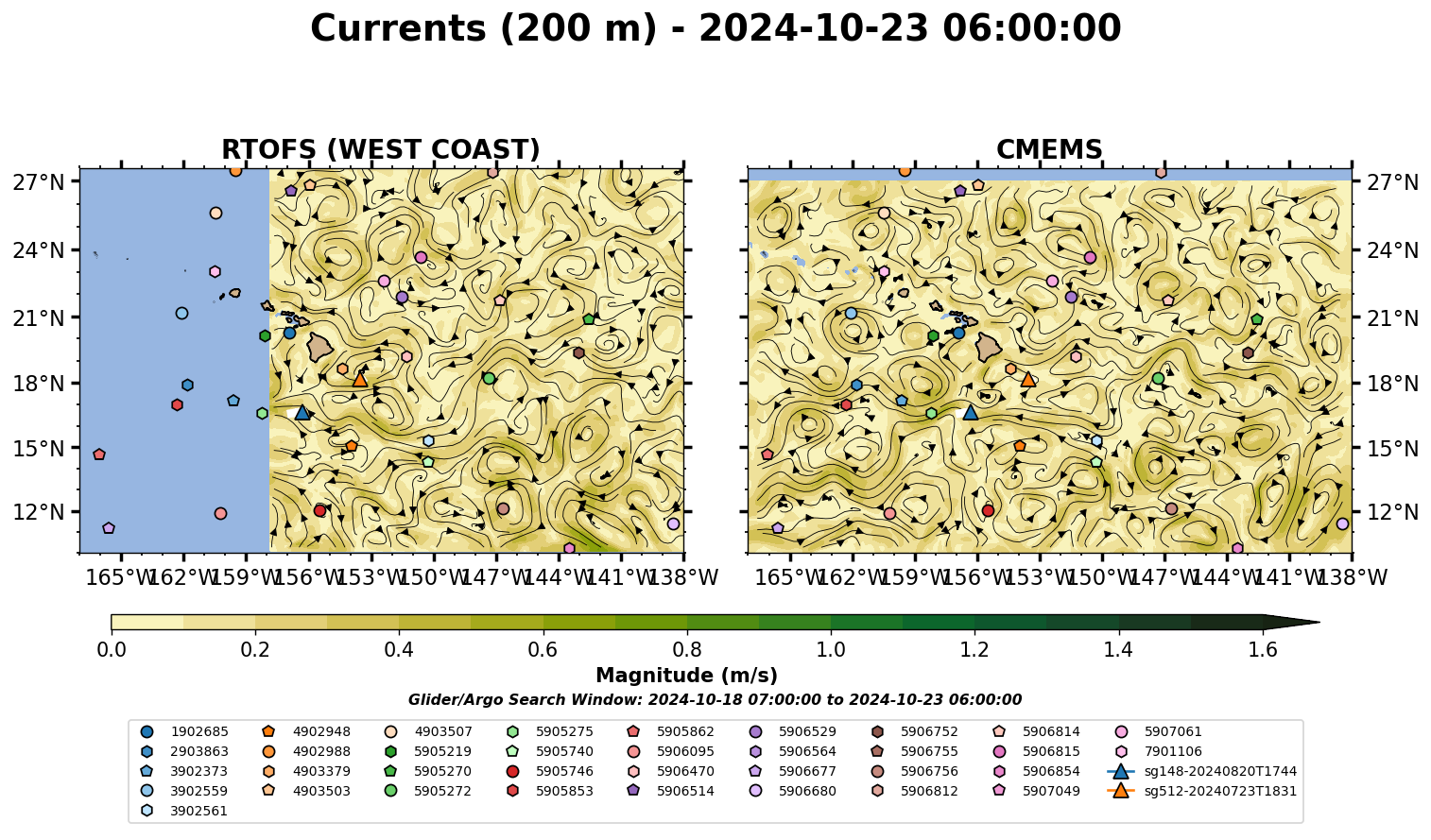 Currents (200 m) - 2024-10-23 06:00:00

RTOFS (WEST COAST)

27°N
24°N
21°N
18°N
15°N
12°N

165°W 162°W 159°W 156°W 153°W 150°W 147°W 144°W 141°W 138°W

CMEMS

27°N
24°N
21°N
18°N
15°N
12°N

165°W 162°W 159°W 156°W 153°W 150°W 147°W 144°W 141°W 138°W

0.0 0.2 0.4 0.6 0.8 1.0 1.2 1.4 1.6

Magnitude (m/s)

Glider/Argo Search Window: 2024-10-18 07:00:00 to 2024-10-23 06:00:00

1902685
2903863
3902373
3902559
3902561
4902948
4902988
4903379
4903503
4903507
5905219
5905270
5905272
5905275
5905740
5905746
5905853
5905862
5906095
5906470
5906514
5906529
5906564
5906677
5906680
5906752
5906755
5906756
5906812
5906814
5906815
5906854
5907049
5907061
7901106
sg148-20240820T1744
sg512-20240723T1831